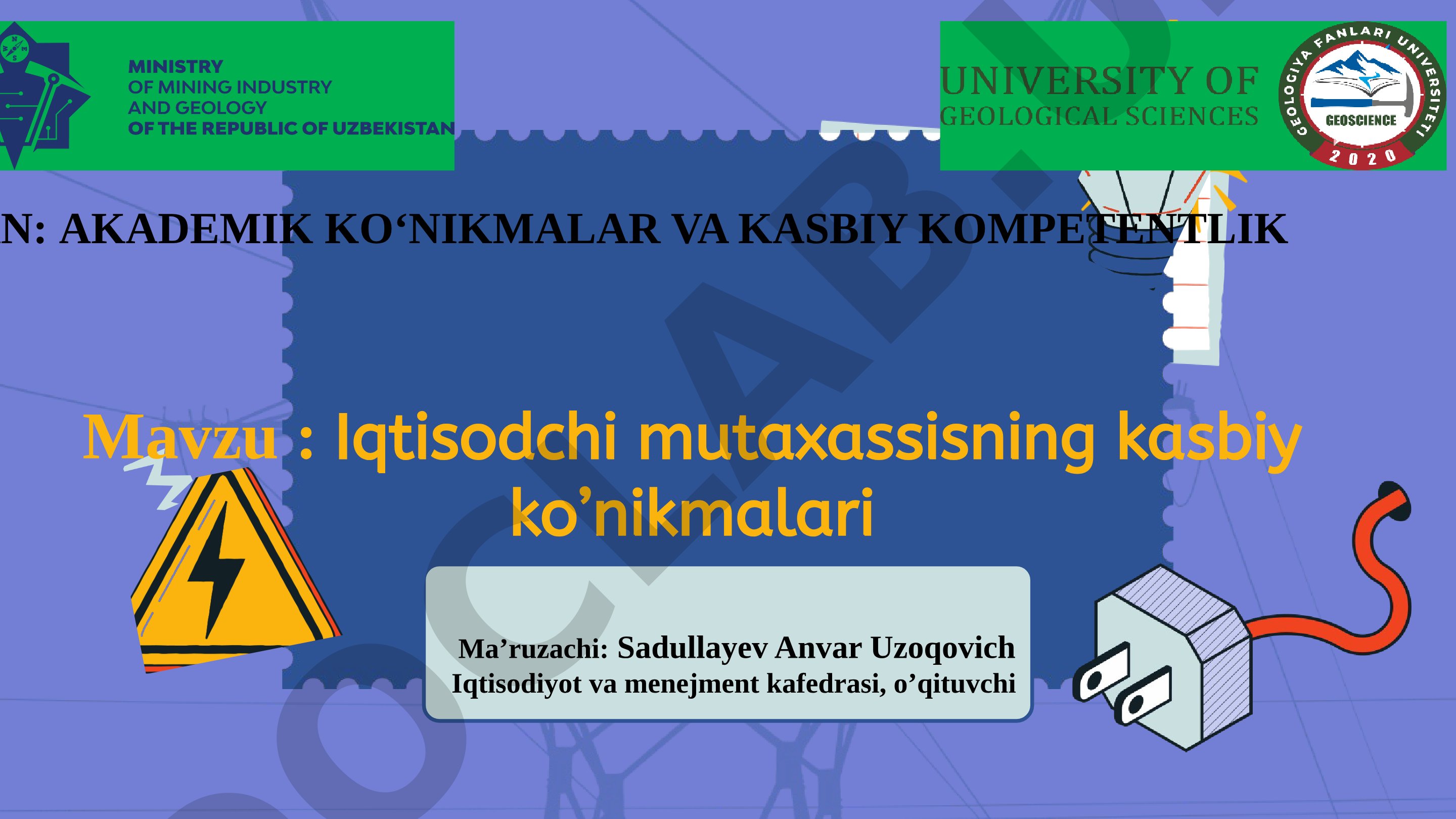 MINISTRY
OF MINING INDUSTRY
AND GEOLOGY
OF THE REPUBLIC OF UZBEKISTAN

UNIVERSITY OF
GEOLOGICAL SCIENCES

GEOLOGIYA FANLARI UNIVERSITETI
GEOSCIENCE
2020

N: AKADEMIK KO‘NIKMALAR VA KASBIY KOMPETENTLIK

Mavzu : Iqtisodchi mutaxassisning kasbiy ko’nikmalari

Ma’ruzachi: Sadullayev Anvar Uzoqovich
Iqtisodiyot va menejment kafedrasi, o’qituvchi